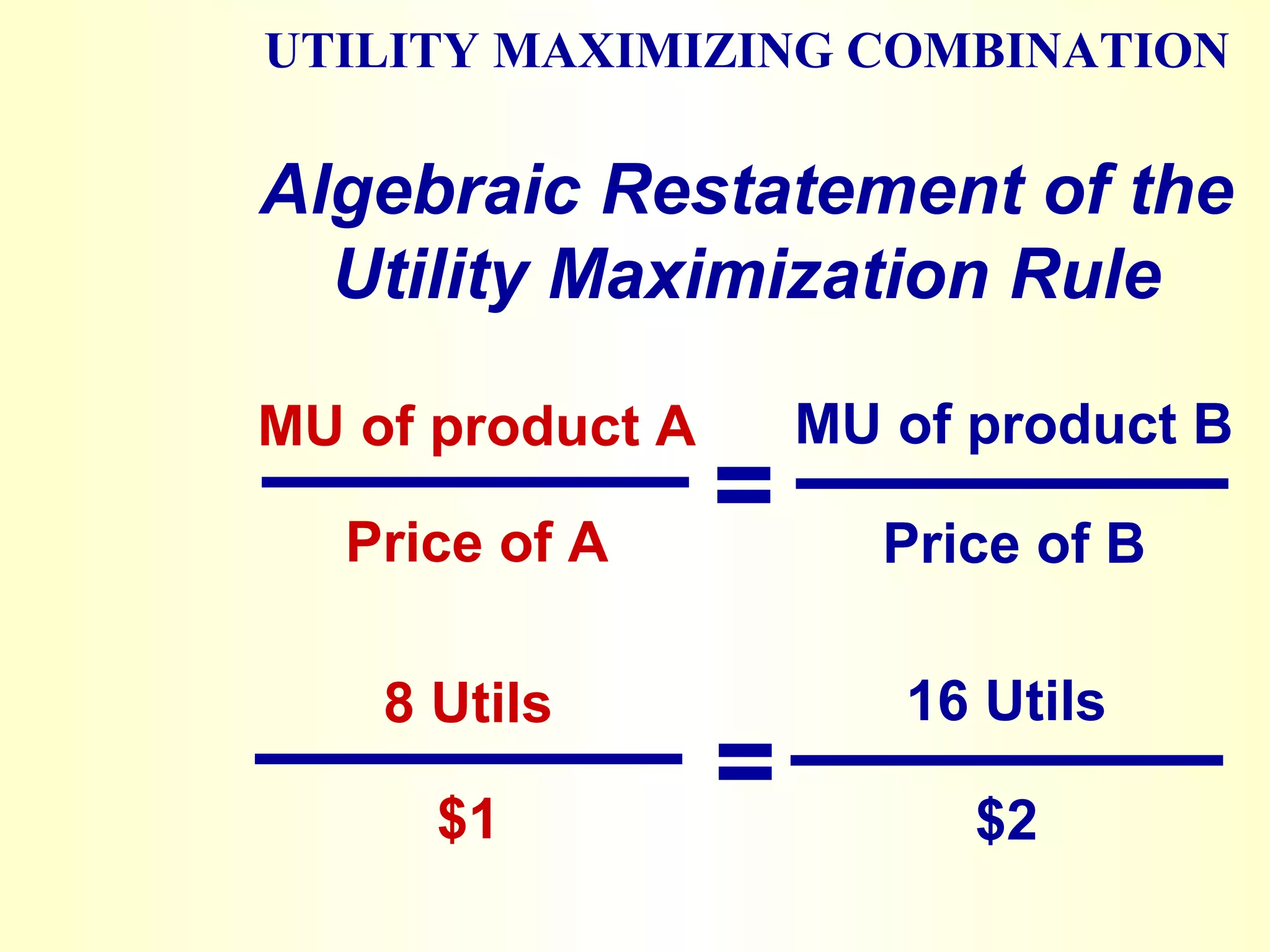 UTILITY MAXIMIZING COMBINATION

Algebraic Restatement of the Utility Maximization Rule

$\frac{\text{MU of product A}}{\text{Price of A}} = \frac{\text{MU of product B}}{\text{Price of B}}$

$\frac{\text{8 Utils}}{\$1} = \frac{\text{16 Utils}}{\$2}$